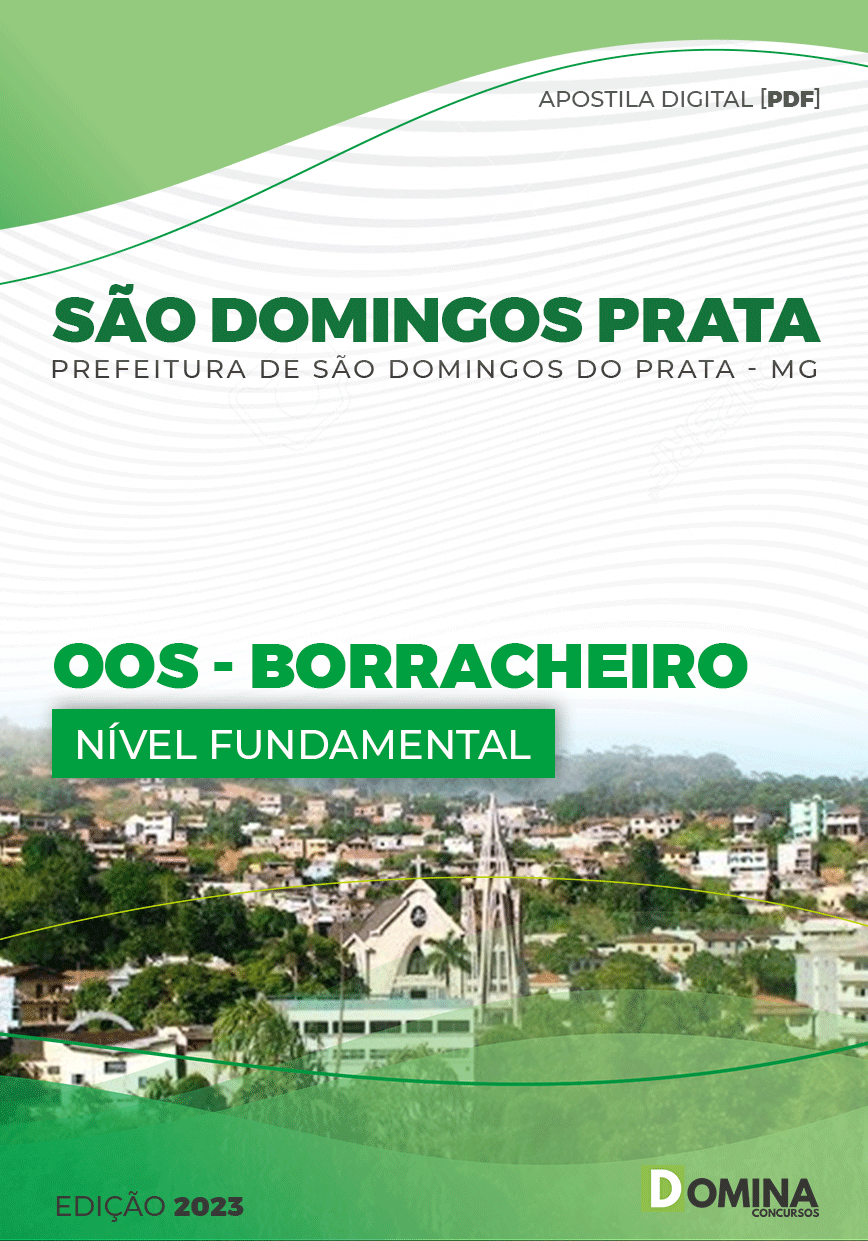 APOSTILA DIGITAL [PDF]

SÃO DOMINGOS PRATA
PREFEITURA DE SÃO DOMINGOS DO PRATA - MG

OOS - BORRACHEIRO
NÍVEL FUNDAMENTAL

EDIÇÃO 2023

DOMINA
CONCURSOS